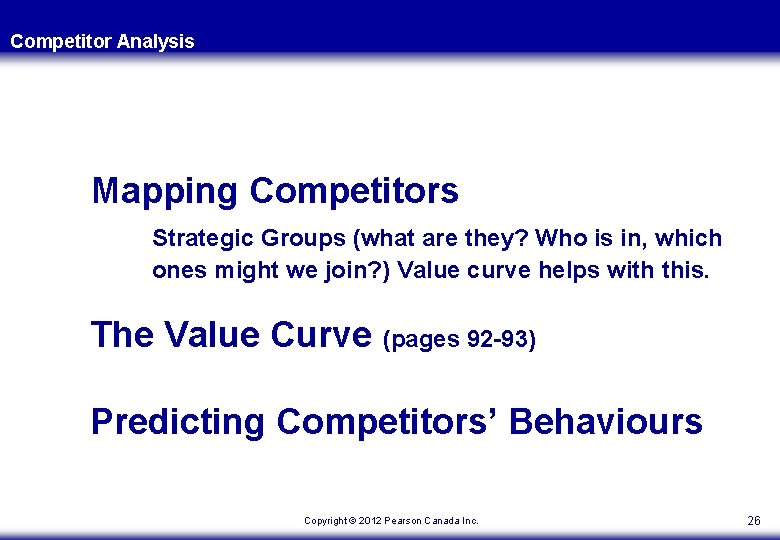 Competitor Analysis

Mapping Competitors

Strategic Groups (what are they? Who is in, which ones might we join?) Value curve helps with this.

The Value Curve (pages 92-93)

Predicting Competitors' Behaviours

Copyright © 2012 Pearson Canada Inc.

26